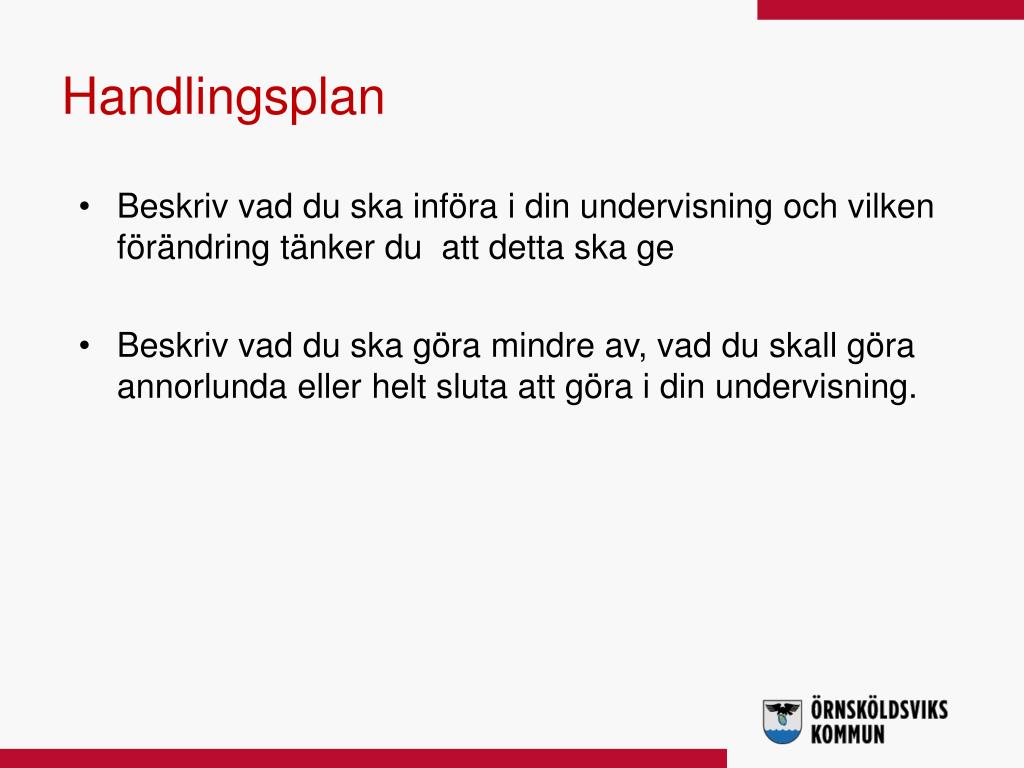 Handlingsplan

• Beskriv vad du ska införa i din undervisning och vilken förändring tänker du att detta ska ge

• Beskriv vad du ska göra mindre av, vad du skall göra annorlunda eller helt sluta att göra i din undervisning.

ÖRNSKÖLDSVIKS KOMMUN